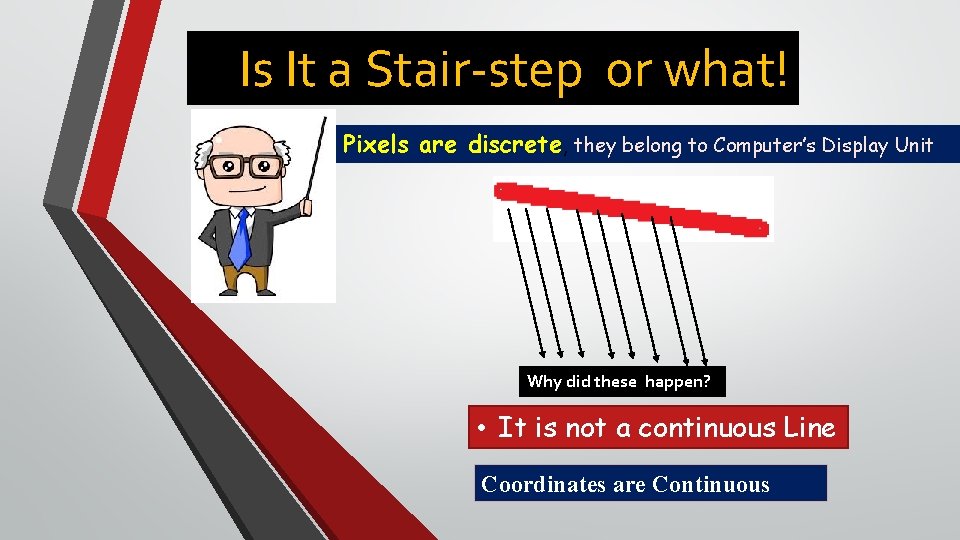 Is It a Stair-step or what!

Pixels are discrete they belong to Computer's Display Unit

Why did these happen?

• It is not a continuous Line

Coordinates are Continuous